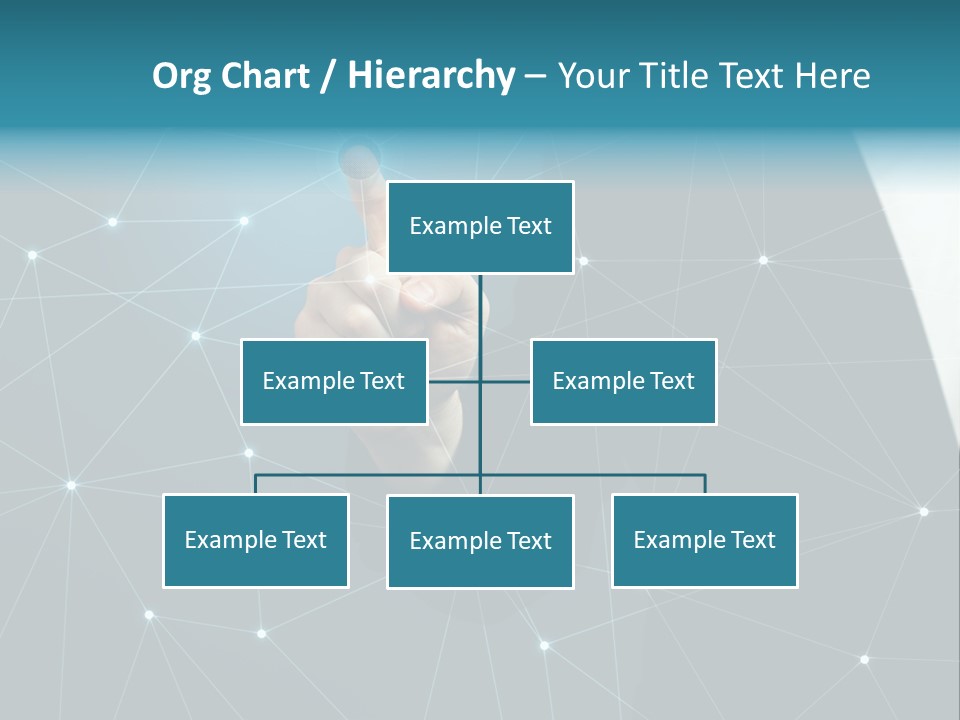 Org Chart / Hierarchy – Your Title Text Here

Example Text

Example Text

Example Text

Example Text

Example Text

Example Text